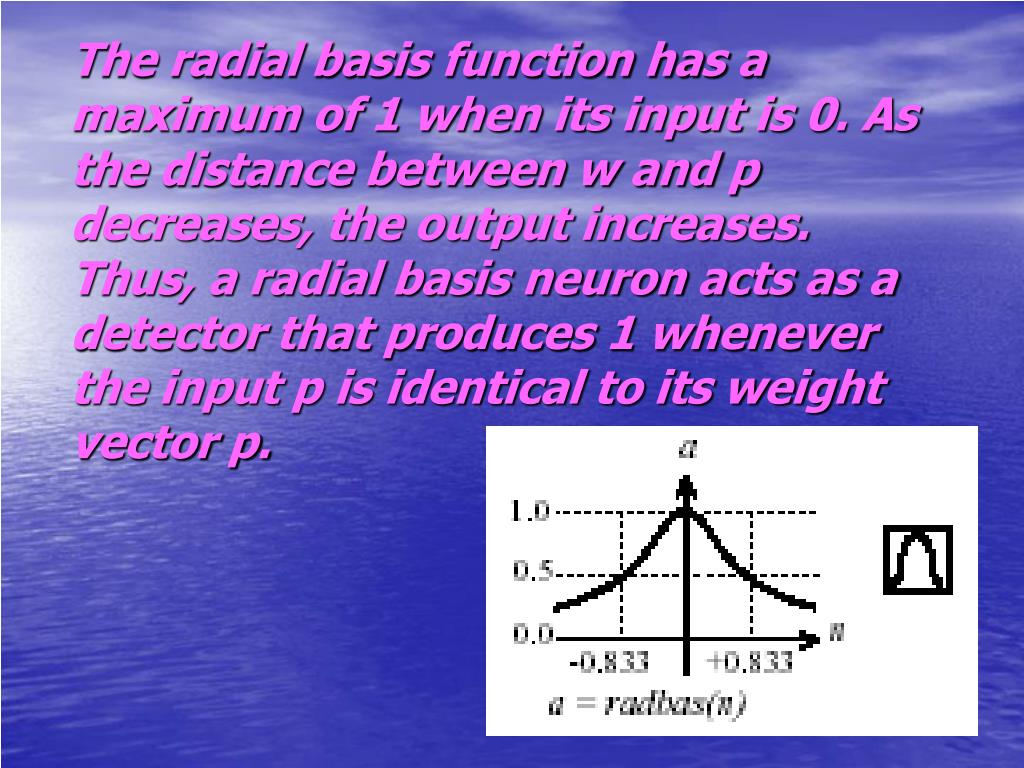 The radial basis function has a maximum of 1 when its input is 0. As the distance between w and p decreases, the output increases. Thus, a radial basis neuron acts as a detector that produces 1 whenever the input p is identical to its weight vector p.

a

1.0

0.5

0.0

n

-0.833

+0.833

a = radbas(n)